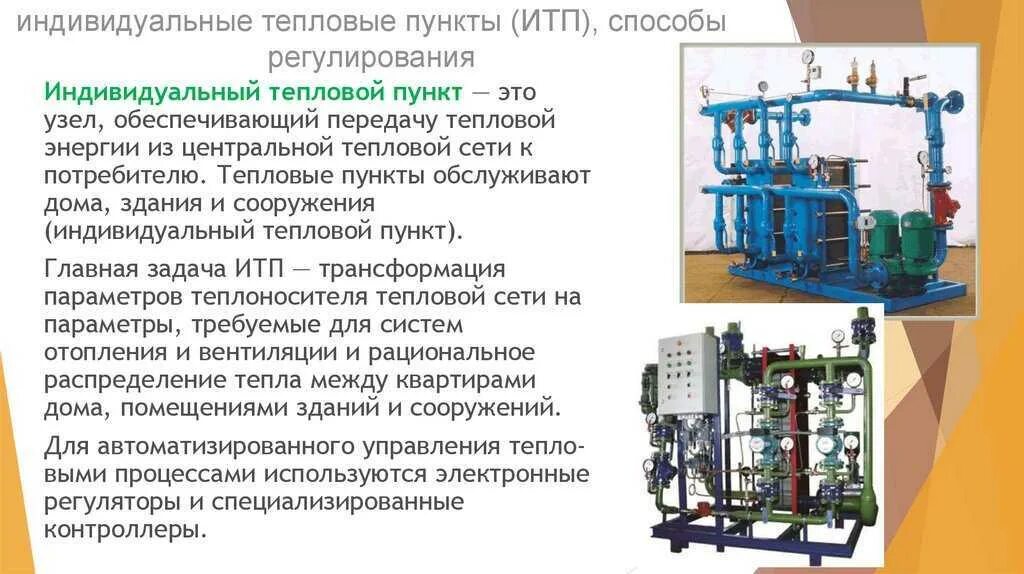 индивидуальные тепловые пункты (ИТП), способы регулирования

Индивидуальный тепловой пункт — это узел, обеспечивающий передачу тепловой энергии из центральной тепловой сети к потребителю. Тепловые пункты обслуживают дома, здания и сооружения (индивидуальный тепловой пункт).

Главная задача ИТП — трансформация параметров теплоносителя тепловой сети на параметры, требуемые для систем отопления и вентиляции и рациональное распределение тепла между квартирами дома, помещениями зданий и сооружений.

Для автоматизированного управления тепловыми процессами используются электронные регуляторы и специализированные контроллеры.